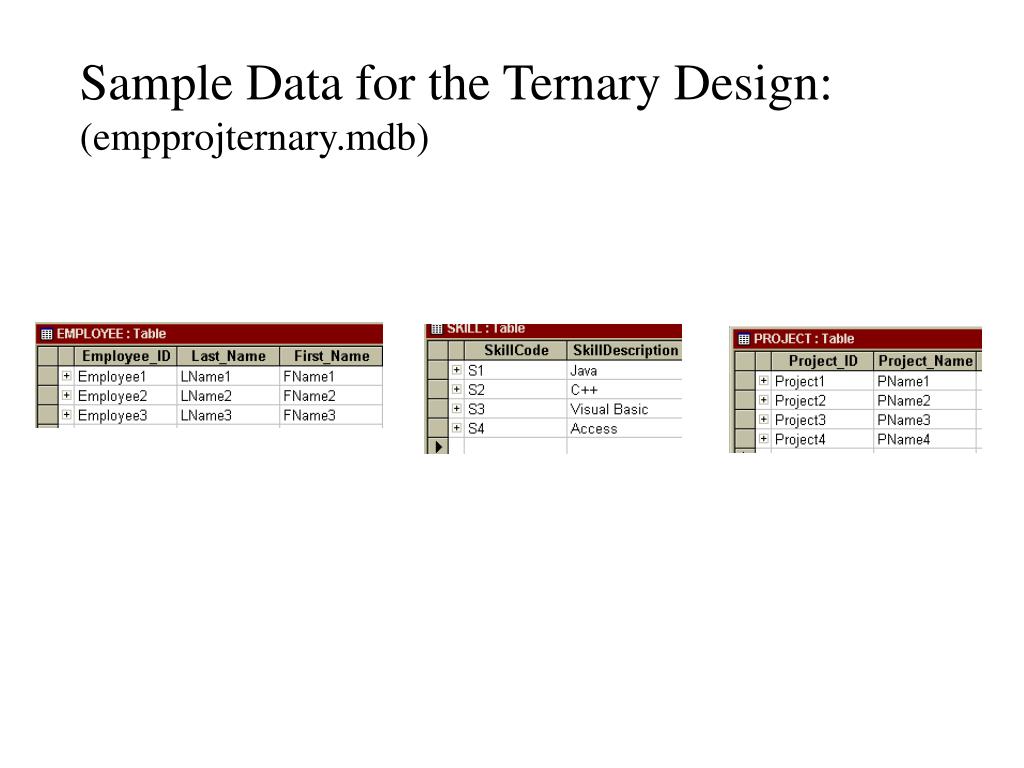 Sample Data for the Ternary Design:
(empprojternary.mdb)

EMPLOYEE : Table

| Employee_ID | Last_Name | First_Name |
|---|---|---|
| Employee1 | LName1 | FName1 |
| Employee2 | LName2 | FName2 |
| Employee3 | LName3 | FName3 |

SKILL : Table

| SkillCode | SkillDescription |
|---|---|
| S1 | Java |
| S2 | C++ |
| S3 | Visual Basic |
| S4 | Access |

PROJECT : Table

| Project_ID | Project_Name |
|---|---|
| Project1 | PName1 |
| Project2 | PName2 |
| Project3 | PName3 |
| Project4 | PName4 |